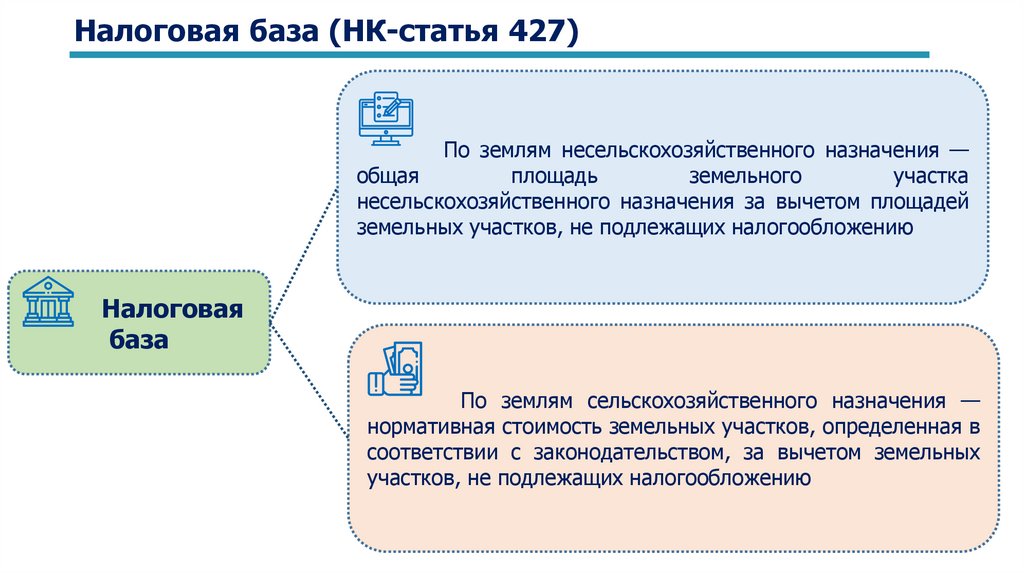 Налоговая база (НК-статья 427)

Налоговая база

По землям несельскохозяйственного назначения — общая площадь земельного участка несельскохозяйственного назначения за вычетом площадей земельных участков, не подлежащих налогообложению

По землям сельскохозяйственного назначения — нормативная стоимость земельных участков, определенная в соответствии с законодательством, за вычетом земельных участков, не подлежащих налогообложению